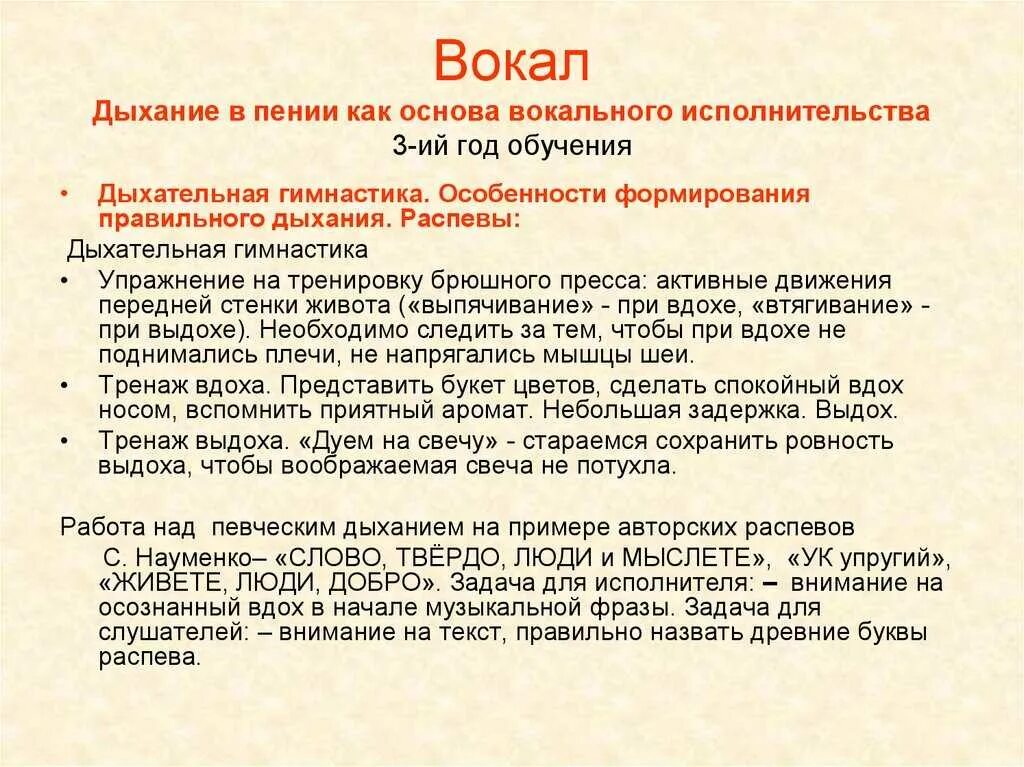 Вокал

Дыхание в пении как основа вокального исполнительства

3-ий год обучения

• Дыхательная гимнастика. Особенности формирования правильного дыхания. Распевы:

Дыхательная гимнастика

• Упражнение на тренировку брюшного пресса: активные движения передней стенки живота («выпячивание» - при вдохе, «втягивание» - при выдохе). Необходимо следить за тем, чтобы при вдохе не поднимались плечи, не напрягались мышцы шеи.

• Тренаж вдоха. Представить букет цветов, сделать спокойный вдох носом, вспомнить приятный аромат. Небольшая задержка. Выдох.

• Тренаж выдоха. «Дуем на свечу» - стараемся сохранить ровность выдоха, чтобы воображаемая свеча не потухла.

Работа над певческим дыханием на примере авторских распевов

С. Науменко– «СЛОВО, ТВЁРДО, ЛЮДИ и МЫСЛЕТЕ», «УК упругий», «ЖИВЕТЕ, ЛЮДИ, ДОБРО». Задача для исполнителя: – внимание на осознанный вдох в начале музыкальной фразы. Задача для слушателей: – внимание на текст, правильно назвать древние буквы распева.